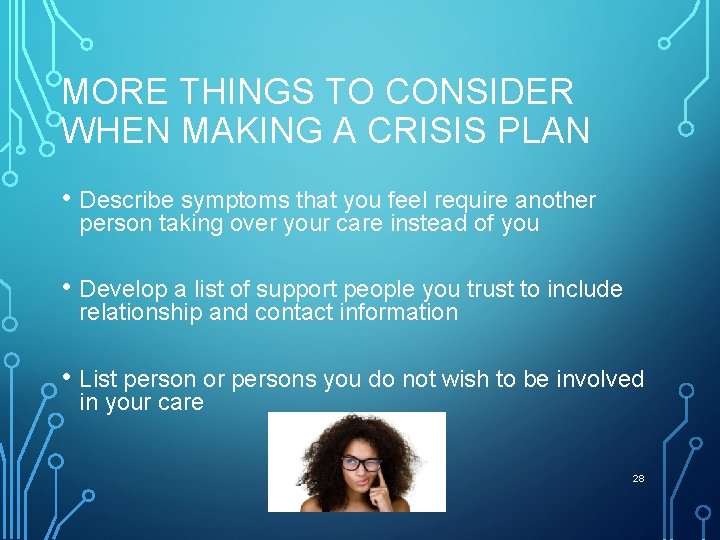 MORE THINGS TO CONSIDER WHEN MAKING A CRISIS PLAN

• Describe symptoms that you feel require another person taking over your care instead of you

• Develop a list of support people you trust to include relationship and contact information

• List person or persons you do not wish to be involved in your care

28